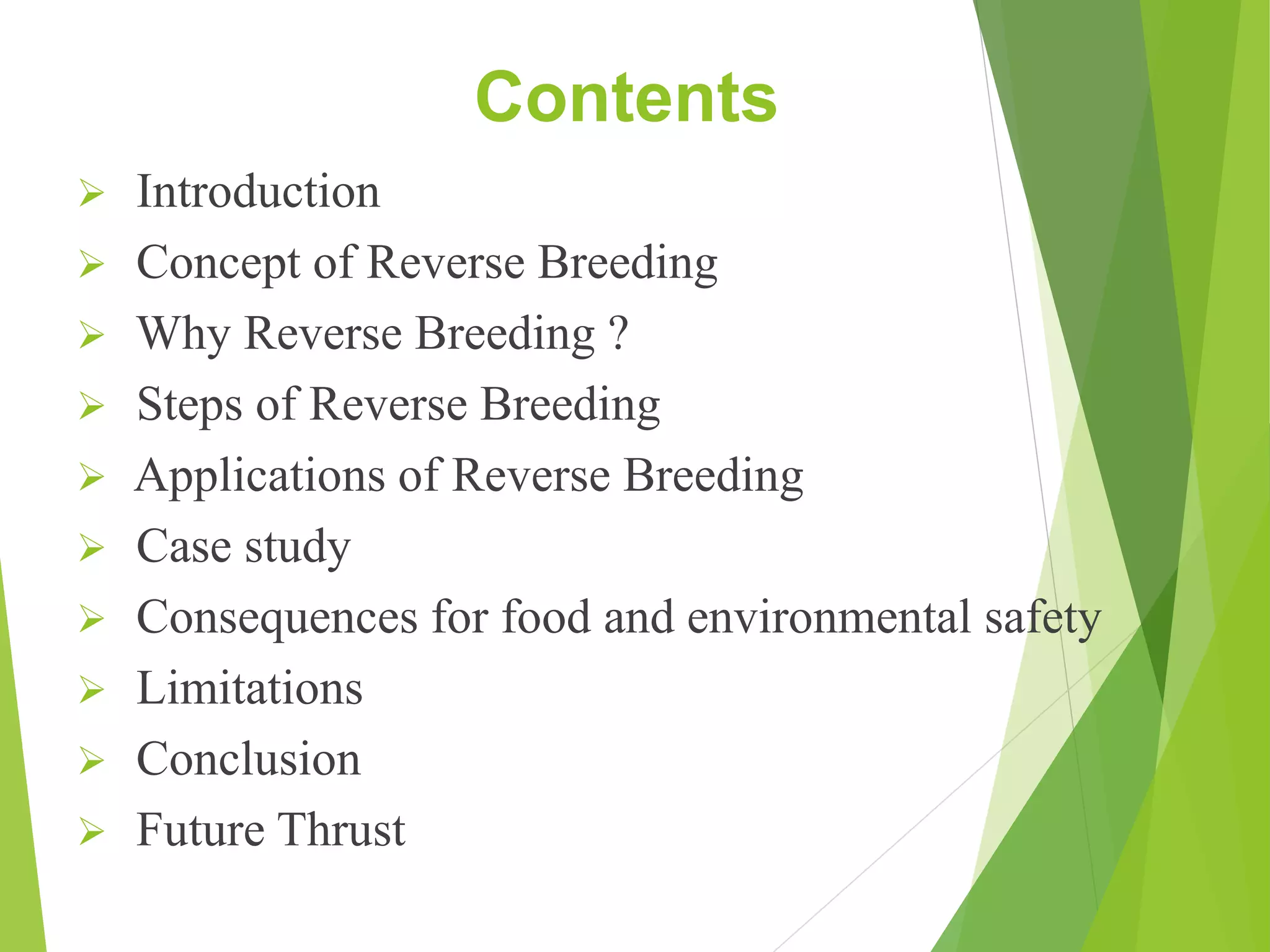 Contents

➢ Introduction
➢ Concept of Reverse Breeding
➢ Why Reverse Breeding ?
➢ Steps of Reverse Breeding
➢ Applications of Reverse Breeding
➢ Case study
➢ Consequences for food and environmental safety
➢ Limitations
➢ Conclusion
➢ Future Thrust